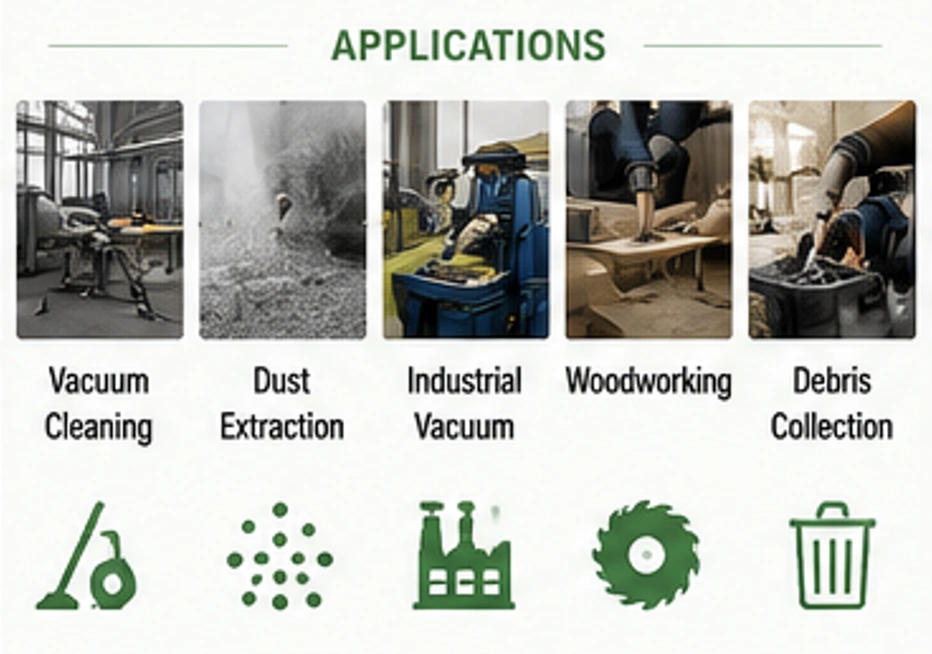 APPLICATIONS

Vacuum Cleaning

Dust Extraction

Industrial Vacuum

Woodworking

Debris Collection